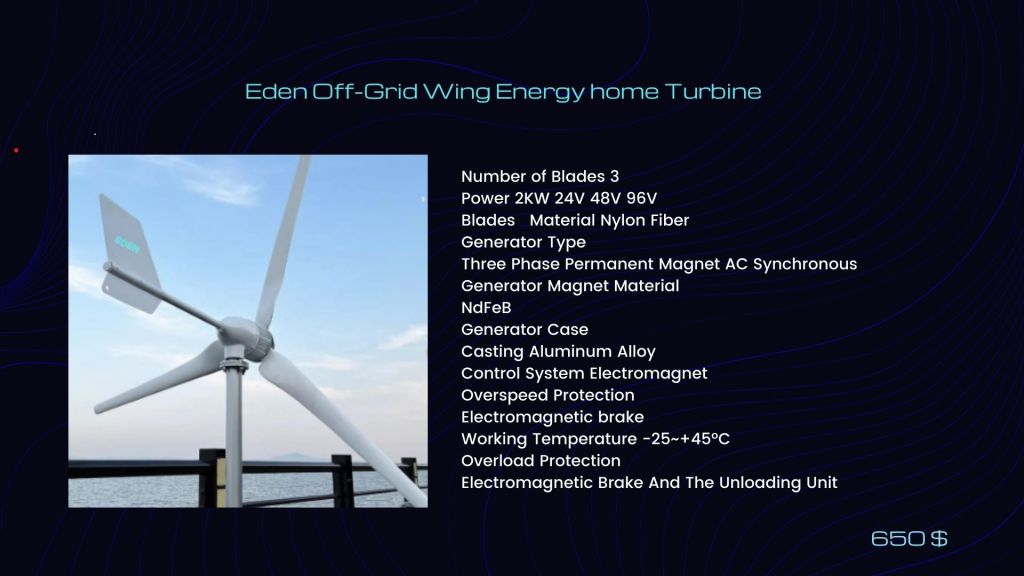 Eden Off-Grid Wing Energy home Turbine

EDEN

Number of Blades 3
Power 2KW 24V 48V 96V
Blades Material Nylon Fiber
Generator Type
Three Phase Permanent Magnet AC Synchronous
Generator Magnet Material
NdFeB
Generator Case
Casting Aluminum Alloy
Control System Electromagnet
Overspeed Protection
Electromagnetic brake
Working Temperature -25~+45ºC
Overload Protection
Electromagnetic Brake And The Unloading Unit

650 $